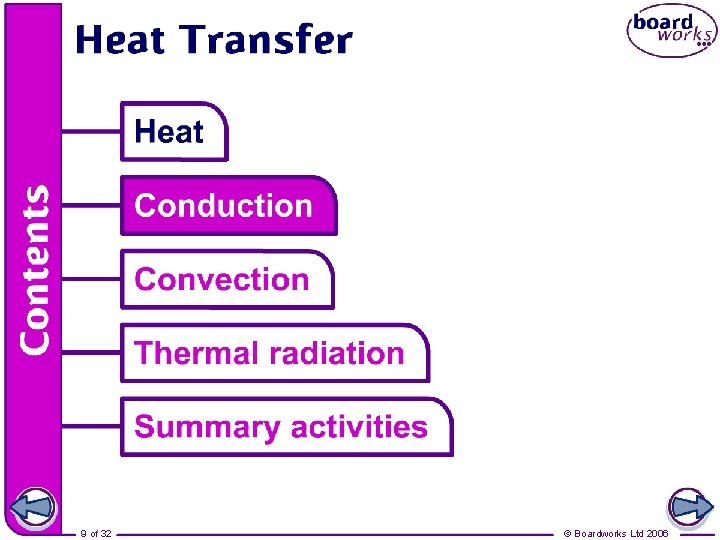 Heat Transfer

board works

Contents

Heat

Conduction

Convection

Thermal radiation

Summary activities

9 of 32

© Boardworks Ltd 2006